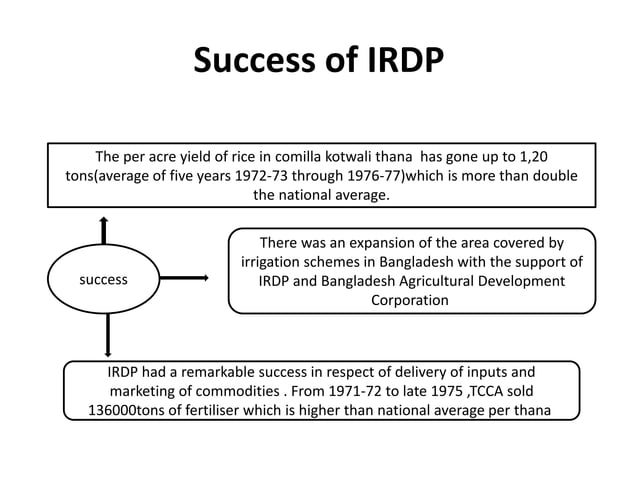 Success of IRDP

The per acre yield of rice in comilla kotwali thana has gone up to 1,20 tons(average of five years 1972-73 through 1976-77)which is more than double the national average.

success

There was an expansion of the area covered by irrigation schemes in Bangladesh with the support of IRDP and Bangladesh Agricultural Development Corporation

IRDP had a remarkable success in respect of delivery of inputs and marketing of commodities . From 1971-72 to late 1975 ,TCCA sold 136000tons of fertiliser which is higher than national average per thana